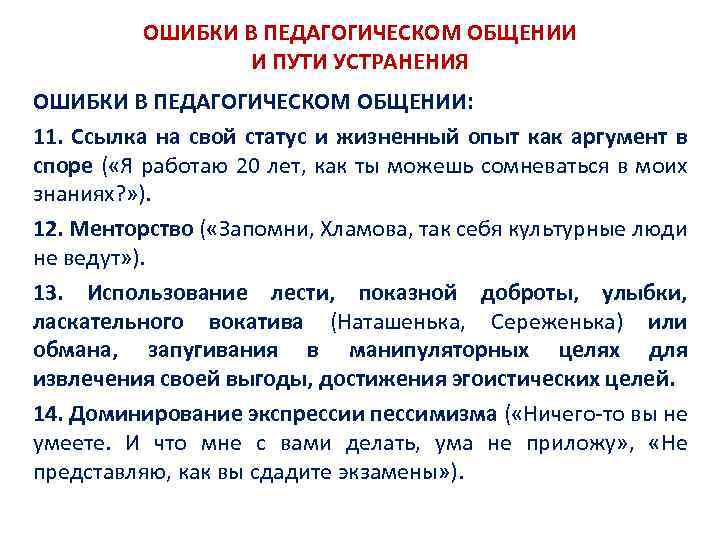 ОШИБКИ В ПЕДАГОГИЧЕСКОМ ОБЩЕНИИ И ПУТИ УСТРАНЕНИЯ

ОШИБКИ В ПЕДАГОГИЧЕСКОМ ОБЩЕНИИ:

11. Ссылка на свой статус и жизненный опыт как аргумент в споре («Я работаю 20 лет, как ты можешь сомневаться в моих знаниях?»).

12. Менторство («Запомни, Хламова, так себя культурные люди не ведут»).

13. Использование лести, показной доброты, улыбки, ласкательного вокатива (Наташенька, Сереженька) или обмана, запугивания в манипуляторных целях для извлечения своей выгоды, достижения эгоистических целей.

14. Доминирование экспрессии пессимизма («Ничего-то вы не умеете. И что мне с вами делать, ума не приложу», «Не представляю, как вы сдадите экзамены»).